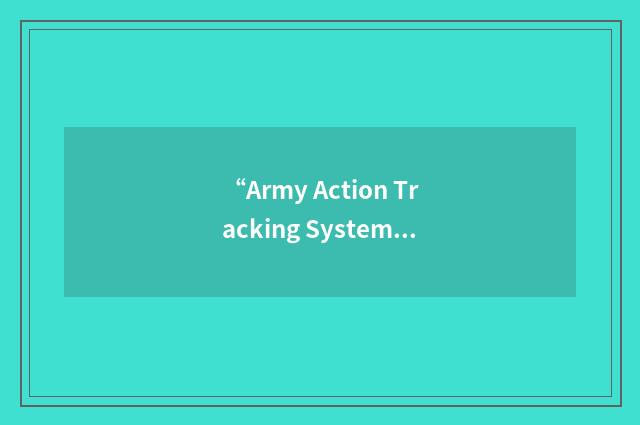 “Army Action Tracking System…